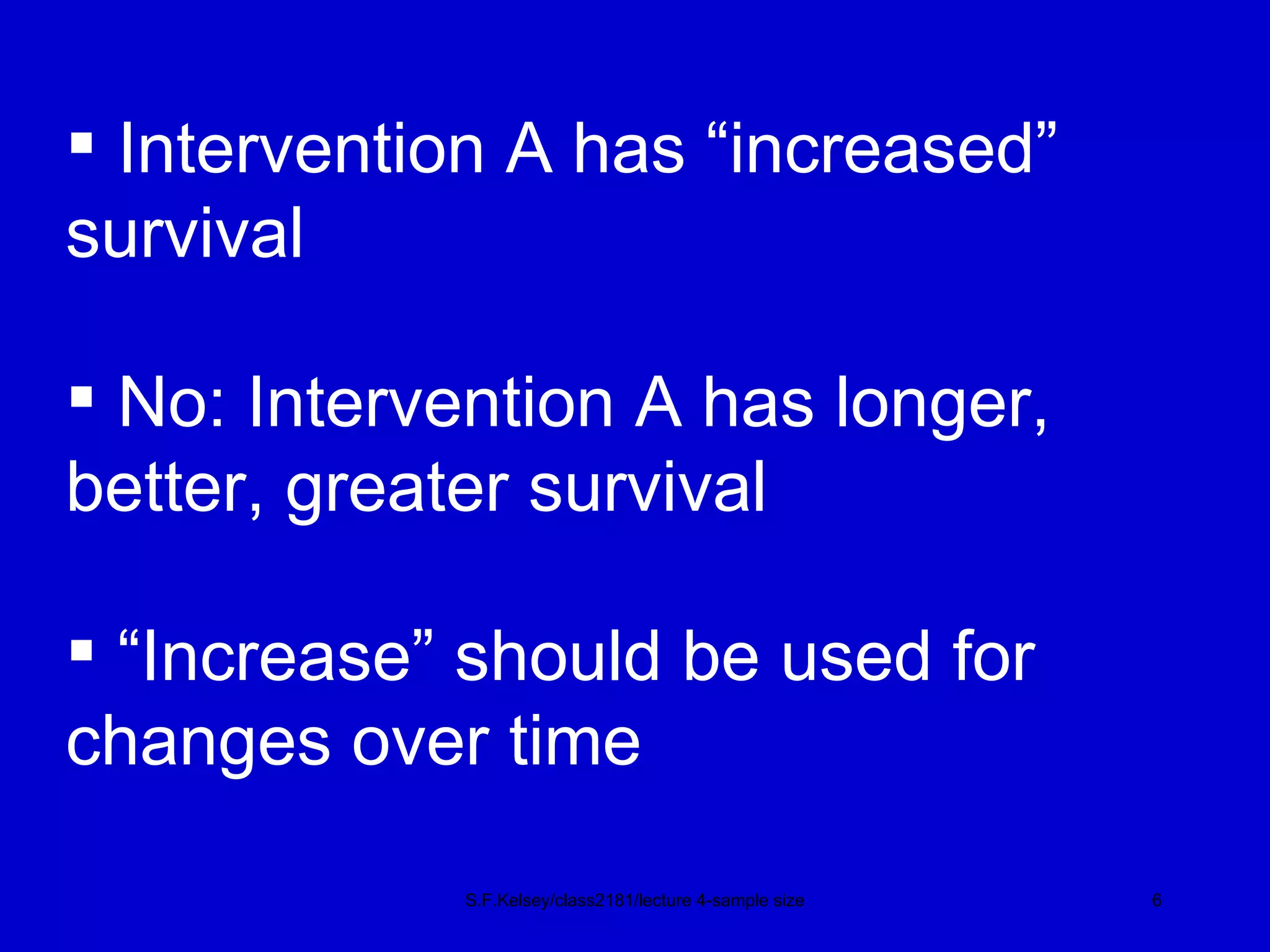 ▪ Intervention A has “increased” survival

▪ No: Intervention A has longer, better, greater survival

▪ “Increase” should be used for changes over time

S.F.Kelsey/class2181/lecture 4-sample size

6